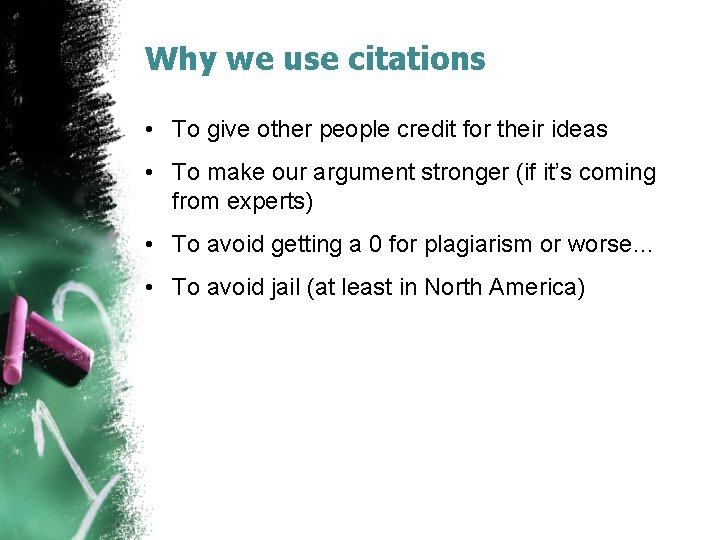 Why we use citations

• To give other people credit for their ideas

• To make our argument stronger (if it's coming from experts)

• To avoid getting a 0 for plagiarism or worse…

• To avoid jail (at least in North America)